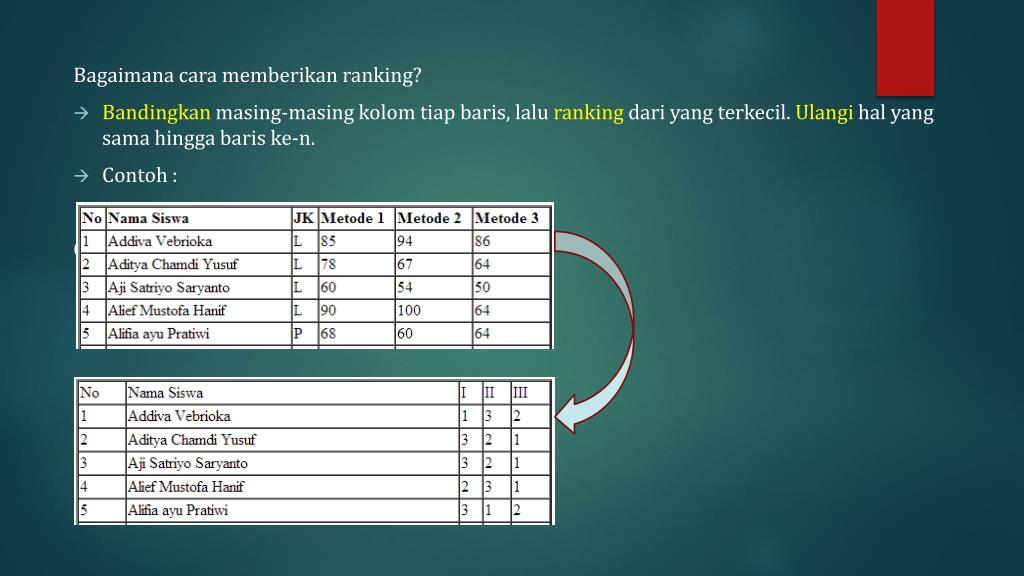 Bagaimana cara memberikan ranking?

→ Bandingkan masing-masing kolom tiap baris, lalu ranking dari yang terkecil. Ulangi hal yang sama hingga baris ke-n.

→ Contoh :

| No | Nama Siswa | JK | Metode 1 | Metode 2 | Metode 3 |
|---|---|---|---|---|---|
| 1 | Addiva Vebrioka | L | 85 | 94 | 86 |
| 2 | Aditya Chamdi Yusuf | L | 78 | 67 | 64 |
| 3 | Aji Satriyo Saryanto | L | 60 | 54 | 50 |
| 4 | Alief Mustofa Hanif | L | 90 | 100 | 64 |
| 5 | Alifia ayu Pratiwi | P | 68 | 60 | 64 |

| No | Nama Siswa | I | II | III |
|---|---|---|---|---|
| 1 | Addiva Vebrioka | 1 | 3 | 2 |
| 2 | Aditya Chamdi Yusuf | 3 | 2 | 1 |
| 3 | Aji Satriyo Saryanto | 3 | 2 | 1 |
| 4 | Alief Mustofa Hanif | 2 | 3 | 1 |
| 5 | Alifia ayu Pratiwi | 3 | 1 | 2 |